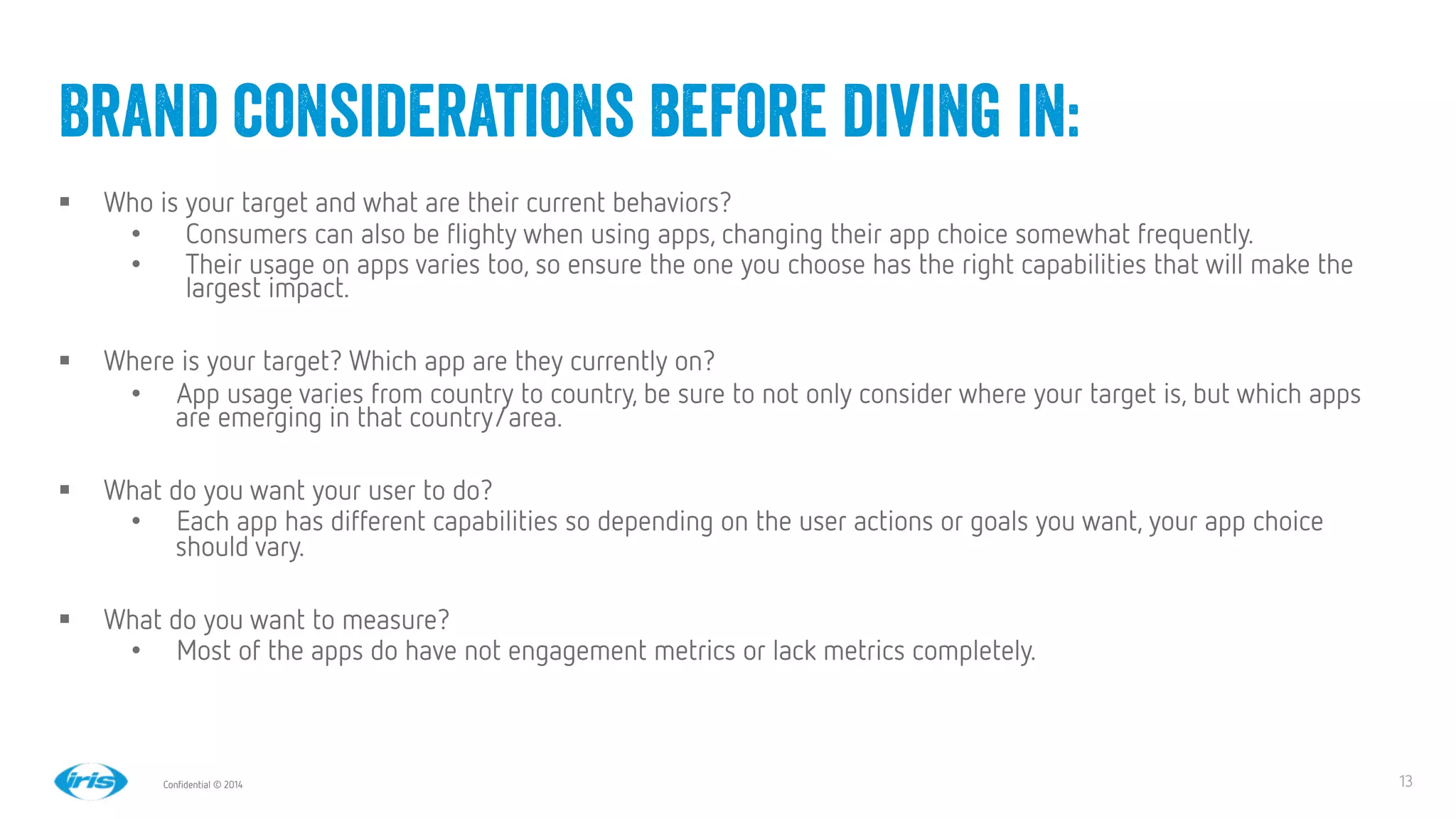 BRAND CONSIDERATIONS BEFORE DIVING IN:

▪ Who is your target and what are their current behaviors?
• Consumers can also be flighty when using apps, changing their app choice somewhat frequently.
• Their usage on apps varies too, so ensure the one you choose has the right capabilities that will make the largest impact.

▪ Where is your target? Which app are they currently on?
• App usage varies from country to country, be sure to not only consider where your target is, but which apps are emerging in that country/area.

▪ What do you want your user to do?
• Each app has different capabilities so depending on the user actions or goals you want, your app choice should vary.

▪ What do you want to measure?
• Most of the apps do have not engagement metrics or lack metrics completely.

iris

Confidential © 2014

13